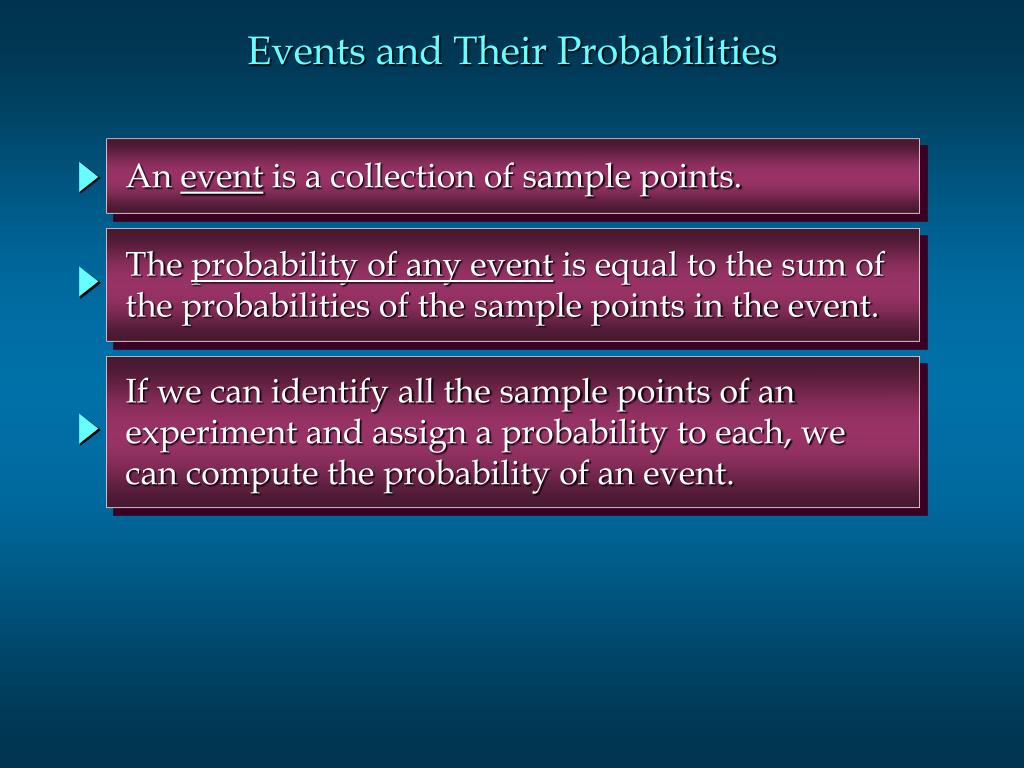 Events and Their Probabilities

An event is a collection of sample points.

The probability of any event is equal to the sum of the probabilities of the sample points in the event.

If we can identify all the sample points of an experiment and assign a probability to each, we can compute the probability of an event.